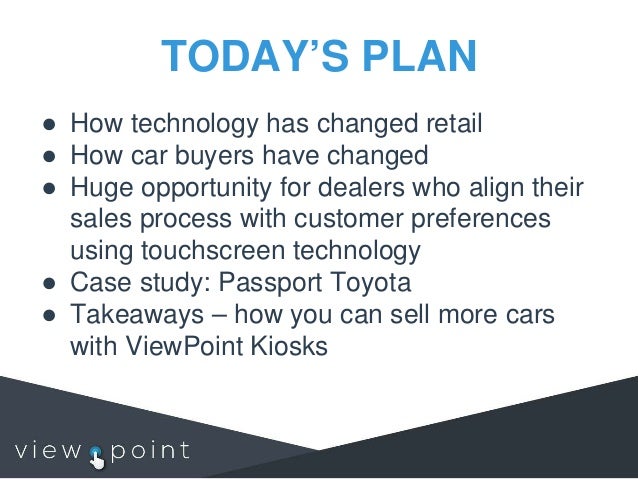 TODAY'S PLAN

● How technology has changed retail
● How car buyers have changed
● Huge opportunity for dealers who align their sales process with customer preferences using touchscreen technology
● Case study: Passport Toyota
● Takeaways – how you can sell more cars with ViewPoint Kiosks

view point